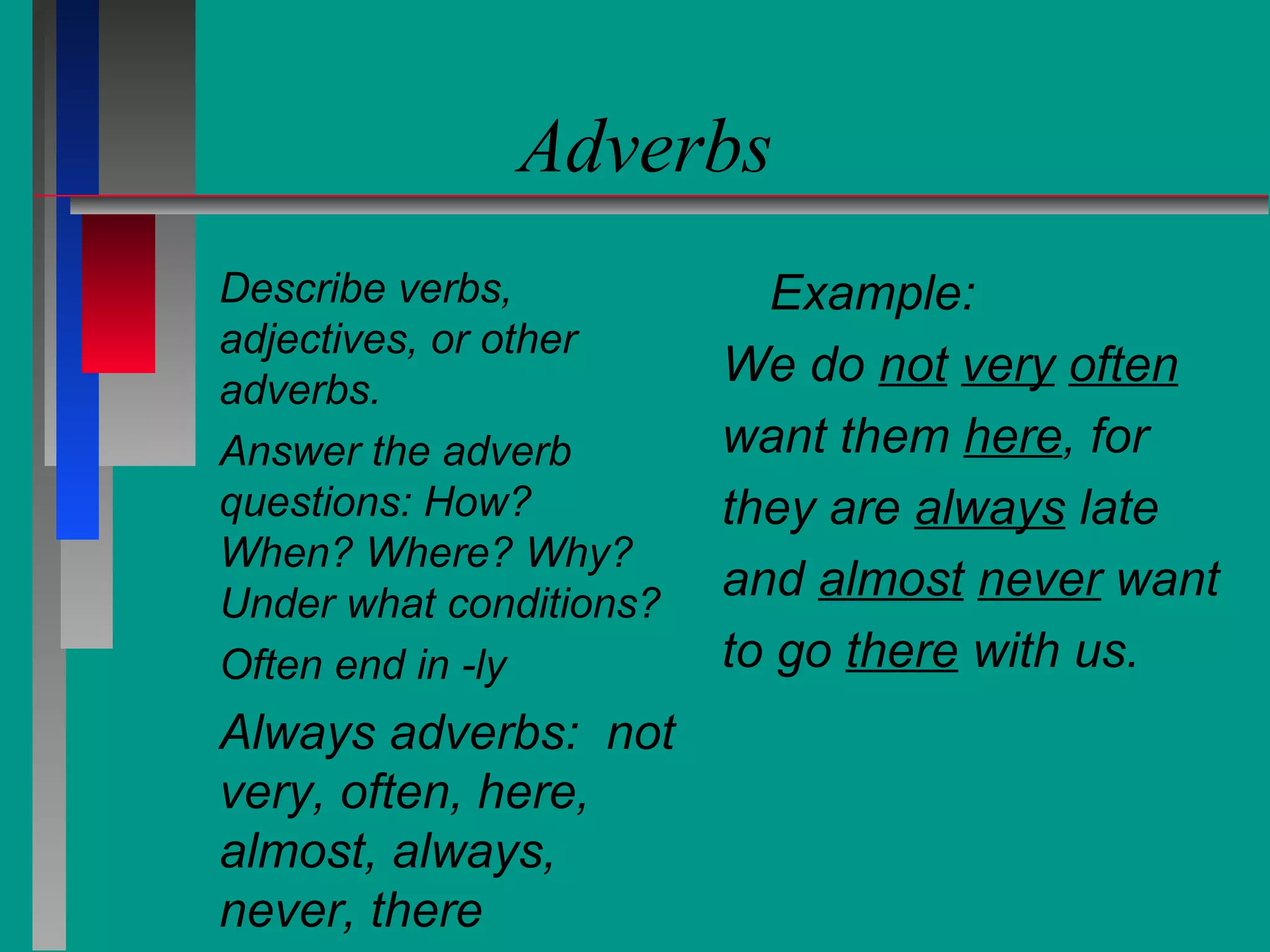 Adverbs

Describe verbs, adjectives, or other adverbs.

Answer the adverb questions: How? When? Where? Why? Under what conditions?

Often end in -ly

Always adverbs: not very, often, here, almost, always, never, there

Example:

We do not very often want them here, for they are always late and almost never want to go there with us.